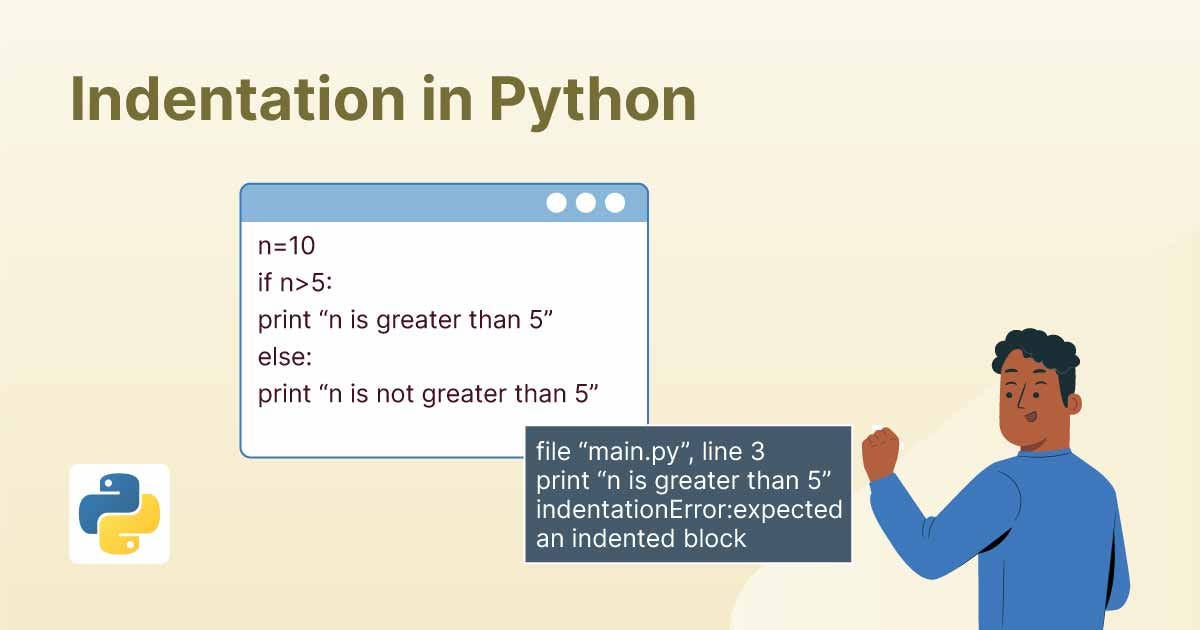 Indentation in Python

n=10
if n>5:
print “n is greater than 5”
else:
print “n is not greater than 5”

file “main.py”, line 3
print “n is greater than 5”
indentationError:expected an indented block